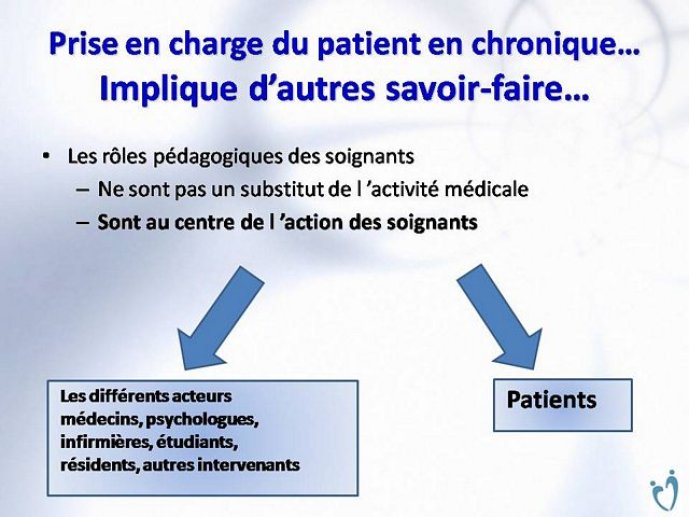 Prise en charge du patient en chronique…
Implique d'autres savoir-faire…

• Les rôles pédagogiques des soignants
– Ne sont pas un substitut de l 'activité médicale
– Sont au centre de l 'action des soignants

Les différents acteurs
médecins, psychologues, infirmières, étudiants, résidents, autres intervenants

Patients